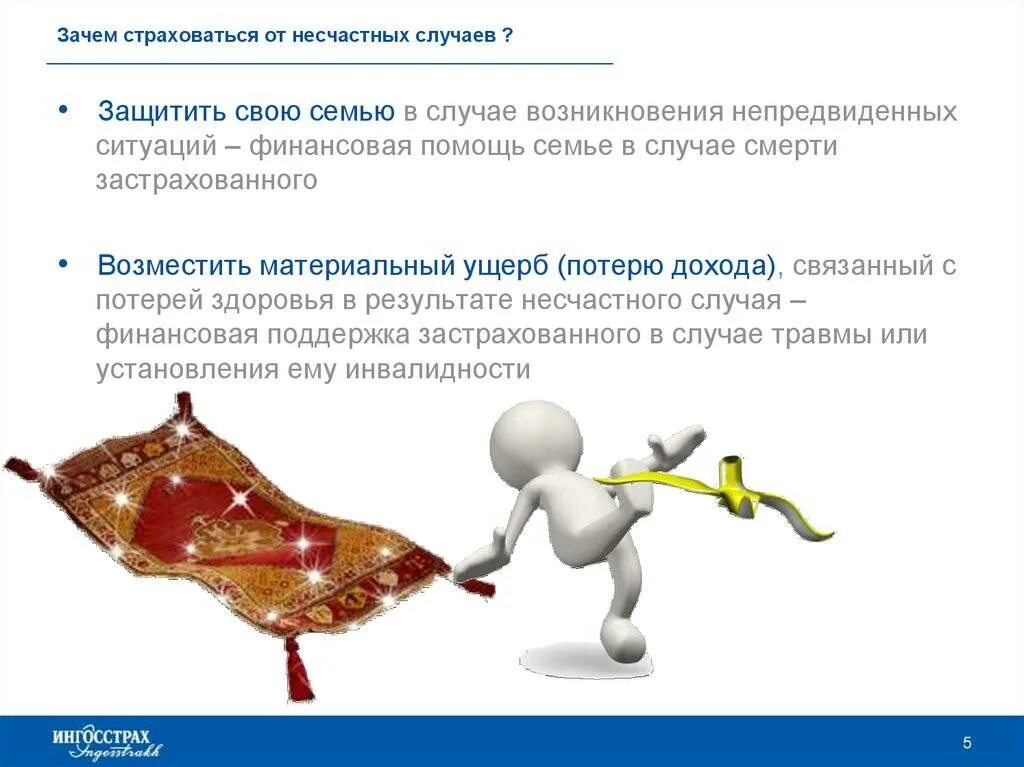 Зачем страховаться от несчастных случаев ?

• Защитить свою семью в случае возникновения непредвиденных ситуаций – финансовая помощь семье в случае смерти застрахованного

• Возместить материальный ущерб (потерю дохода), связанный с потерей здоровья в результате несчастного случая – финансовая поддержка застрахованного в случае травмы или установления ему инвалидности

ИНГОССТРАХ
Ingosstrakh

5